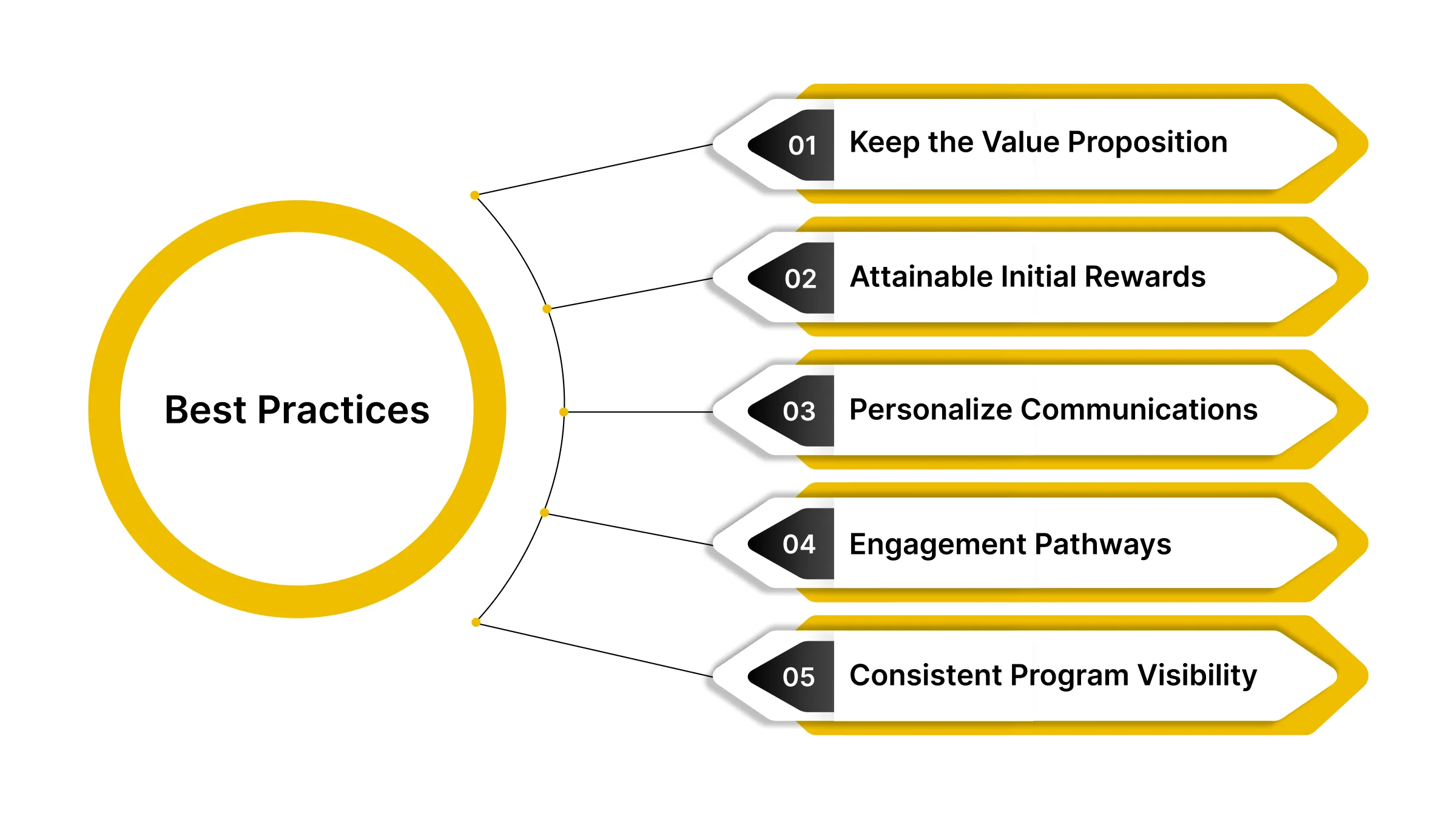 Best Practices

01 Keep the Value Proposition

02 Attainable Initial Rewards

03 Personalize Communications

04 Engagement Pathways

05 Consistent Program Visibility